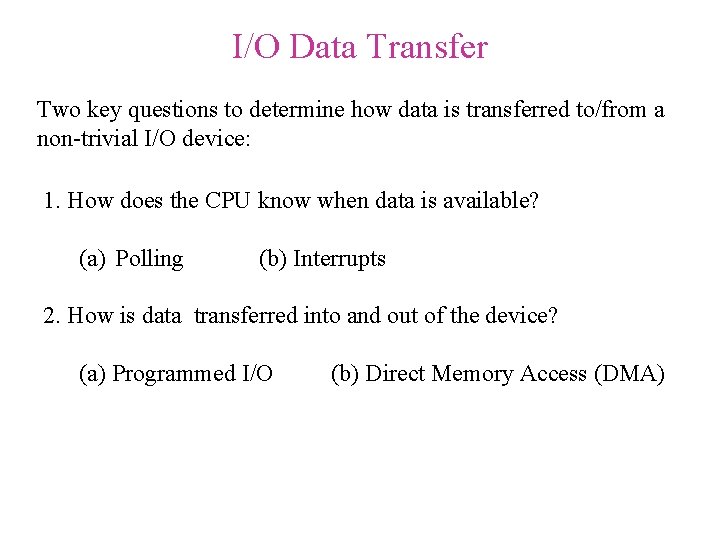 I/O Data Transfer

Two key questions to determine how data is transferred to/from a non-trivial I/O device:

1. How does the CPU know when data is available?

(a) Polling (b) Interrupts

2. How is data transferred into and out of the device?

(a) Programmed I/O (b) Direct Memory Access (DMA)